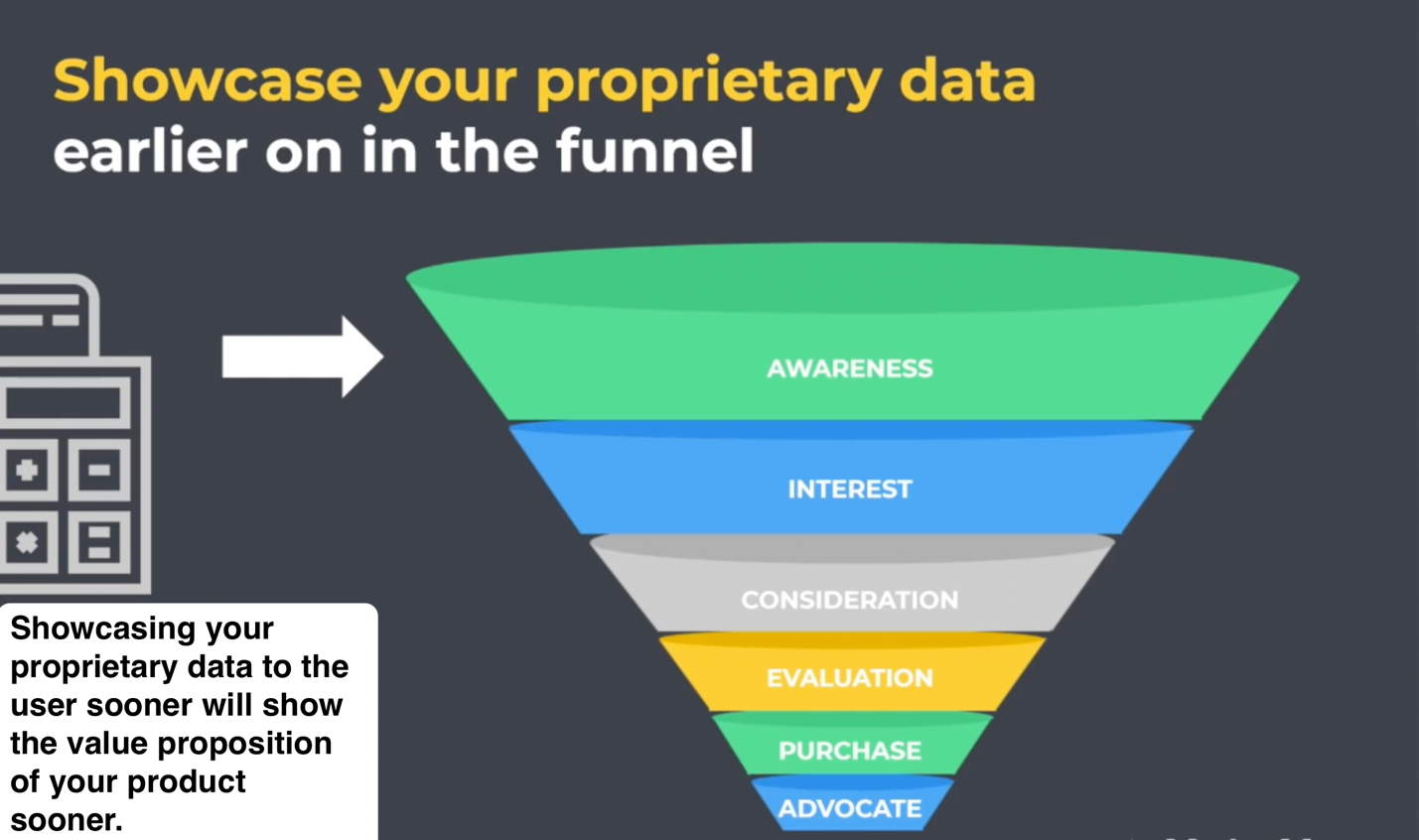 Showcase your proprietary data earlier on in the funnel

AWARENESS

INTEREST

CONSIDERATION

EVALUATION

PURCHASE

ADVOCATE

Showcasing your proprietary data to the user sooner will show the value proposition of your product sooner.